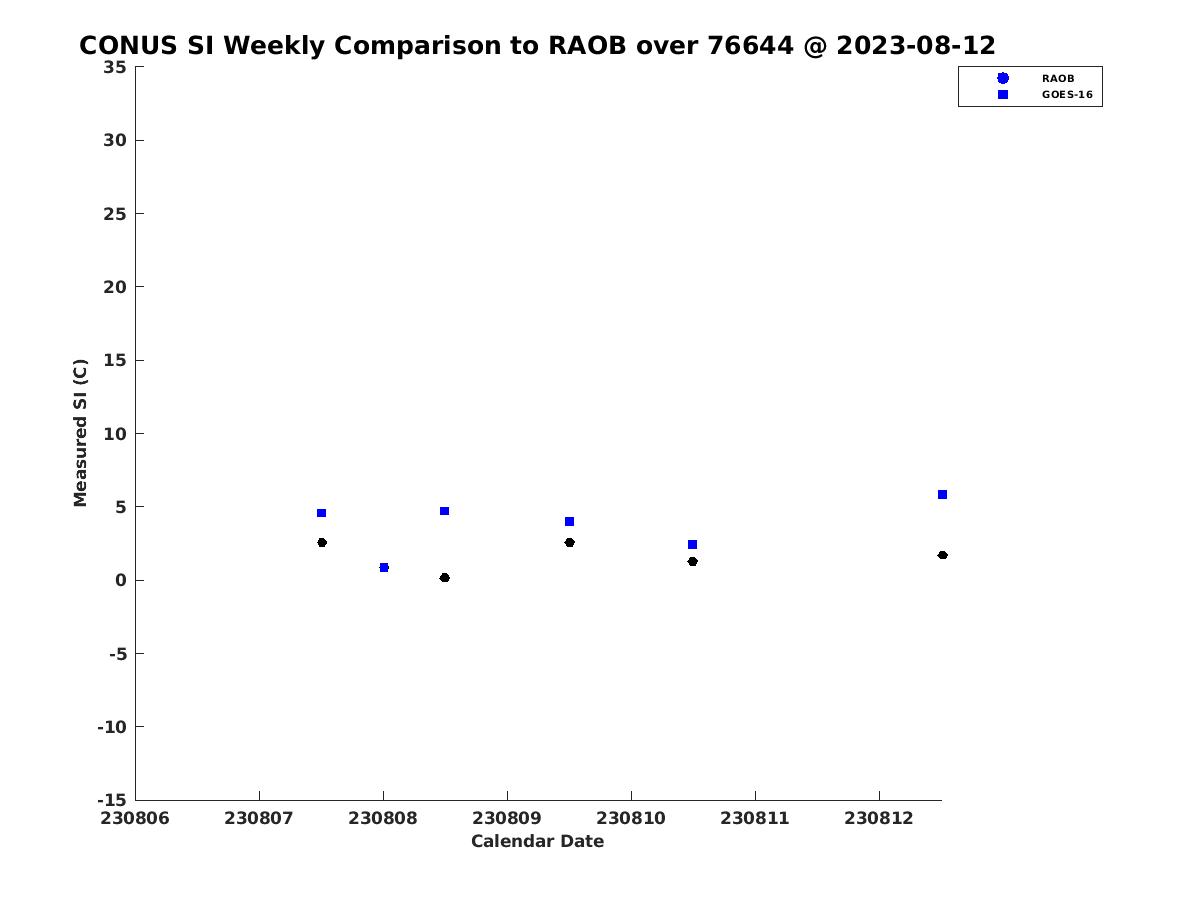 CONUS SI Weekly Comparison to RAOB over 76644 @ 2023-08-12

RAOB
GOES-16

Measured SI (C)

35
30
25
20
15
10
5
0
-5
-10
-15

230806 230807 230808 230809 230810 230811 230812

Calendar Date